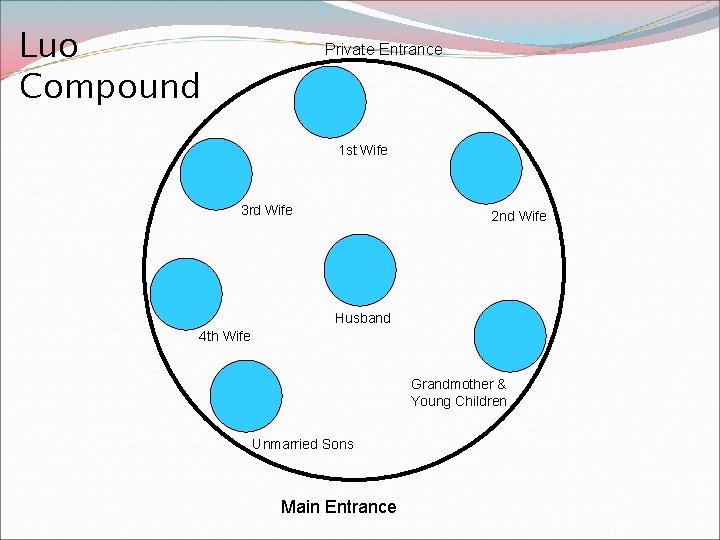 Luo Compound

Private Entrance

1st Wife

3rd Wife

2nd Wife

Husband

4th Wife

Grandmother & Young Children

Unmarried Sons

Main Entrance